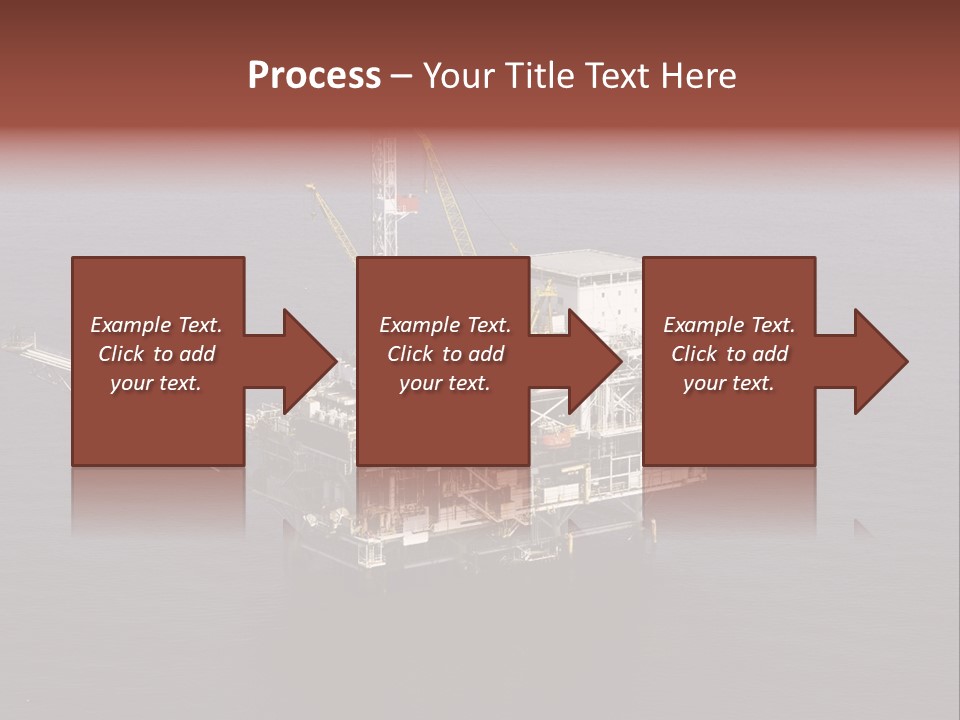 Process – Your Title Text Here

Example Text. Click to add your text.

Example Text. Click to add your text.

Example Text. Click to add your text.